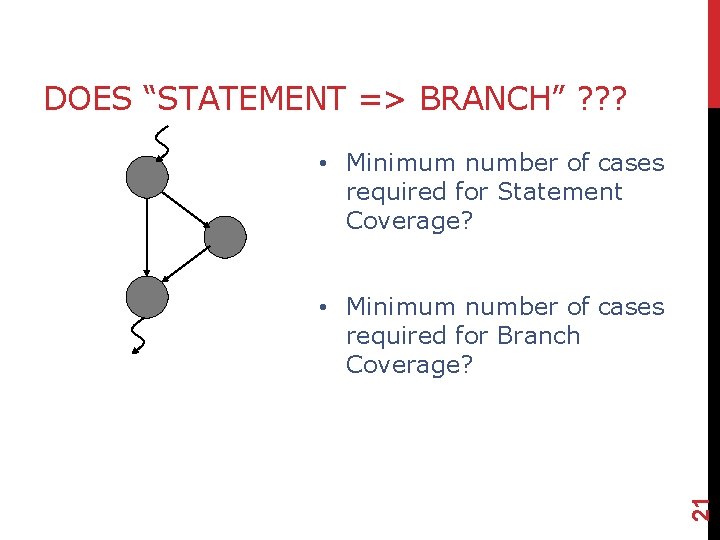 DOES “STATEMENT => BRANCH” ???

• Minimum number of cases required for Statement Coverage?

• Minimum number of cases required for Branch Coverage?

21